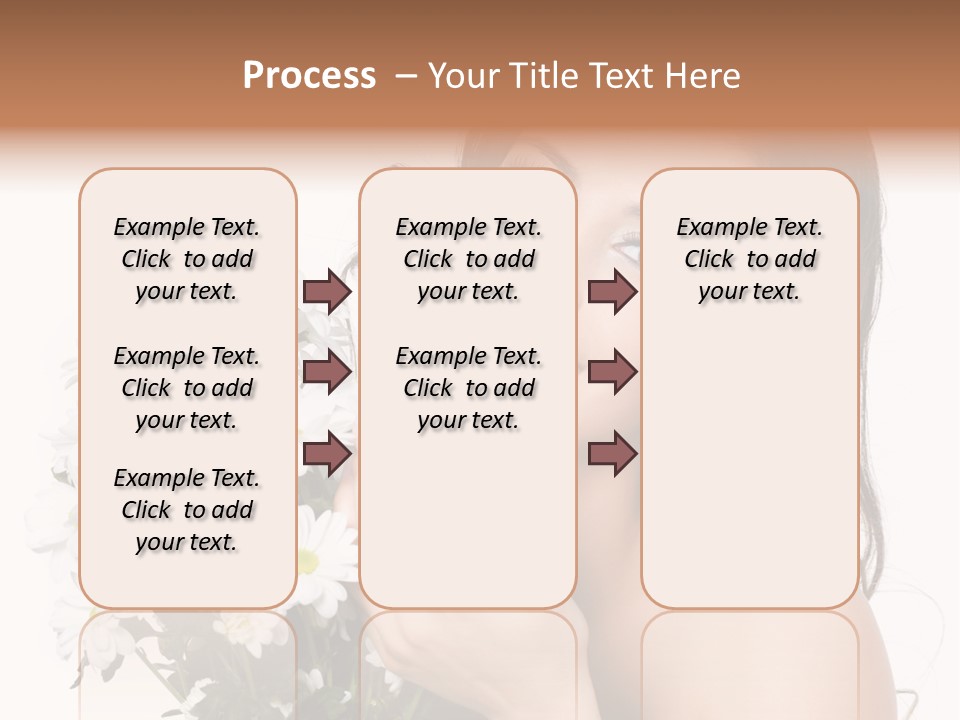 Process – Your Title Text Here

Example Text. Click to add your text.

Example Text. Click to add your text.

Example Text. Click to add your text.

Example Text. Click to add your text.

Example Text. Click to add your text.

Example Text. Click to add your text.